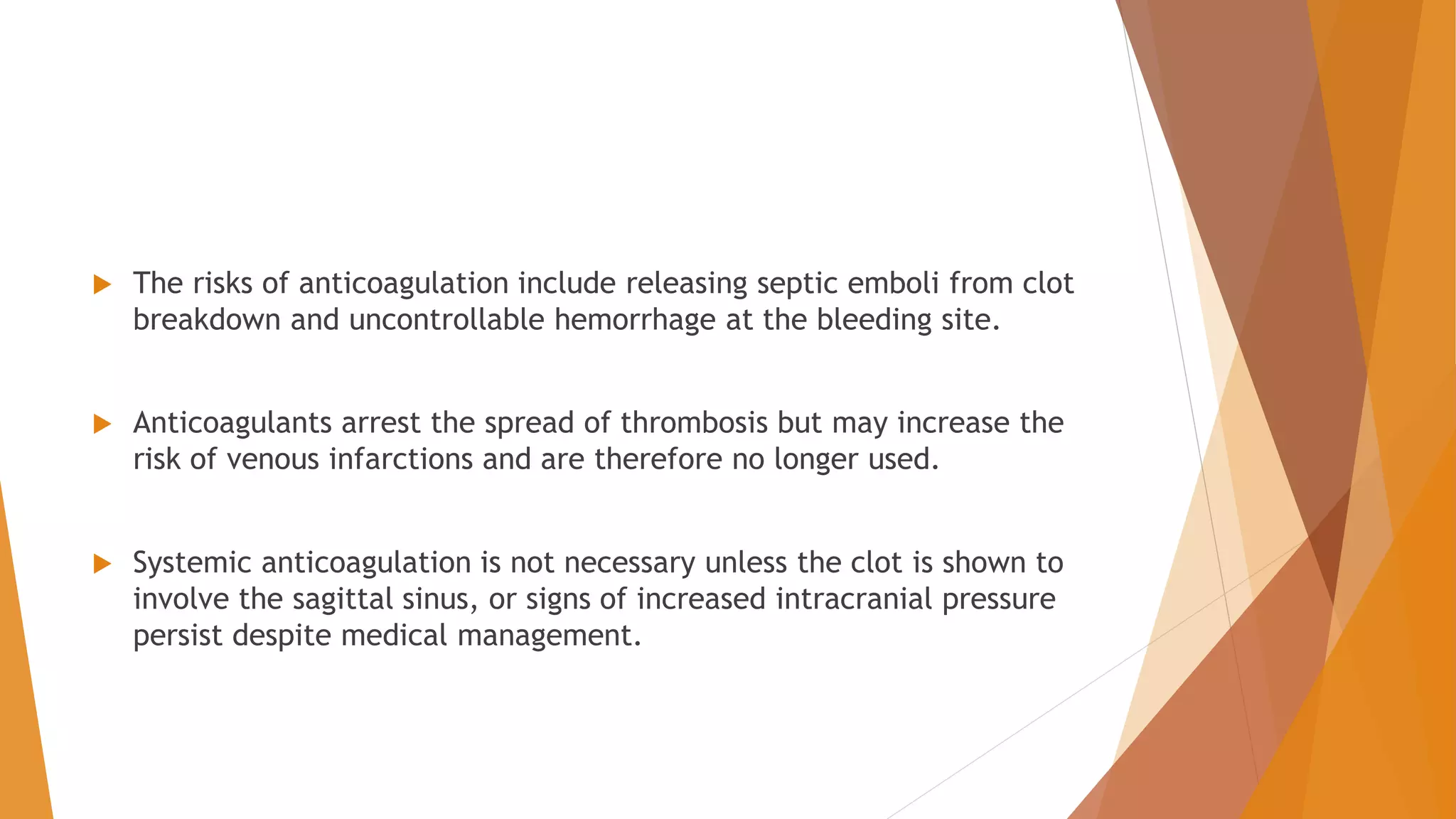 The risks of anticoagulation include releasing septic emboli from clot breakdown and uncontrollable hemorrhage at the bleeding site.

Anticoagulants arrest the spread of thrombosis but may increase the risk of venous infarctions and are therefore no longer used.

Systemic anticoagulation is not necessary unless the clot is shown to involve the sagittal sinus, or signs of increased intracranial pressure persist despite medical management.